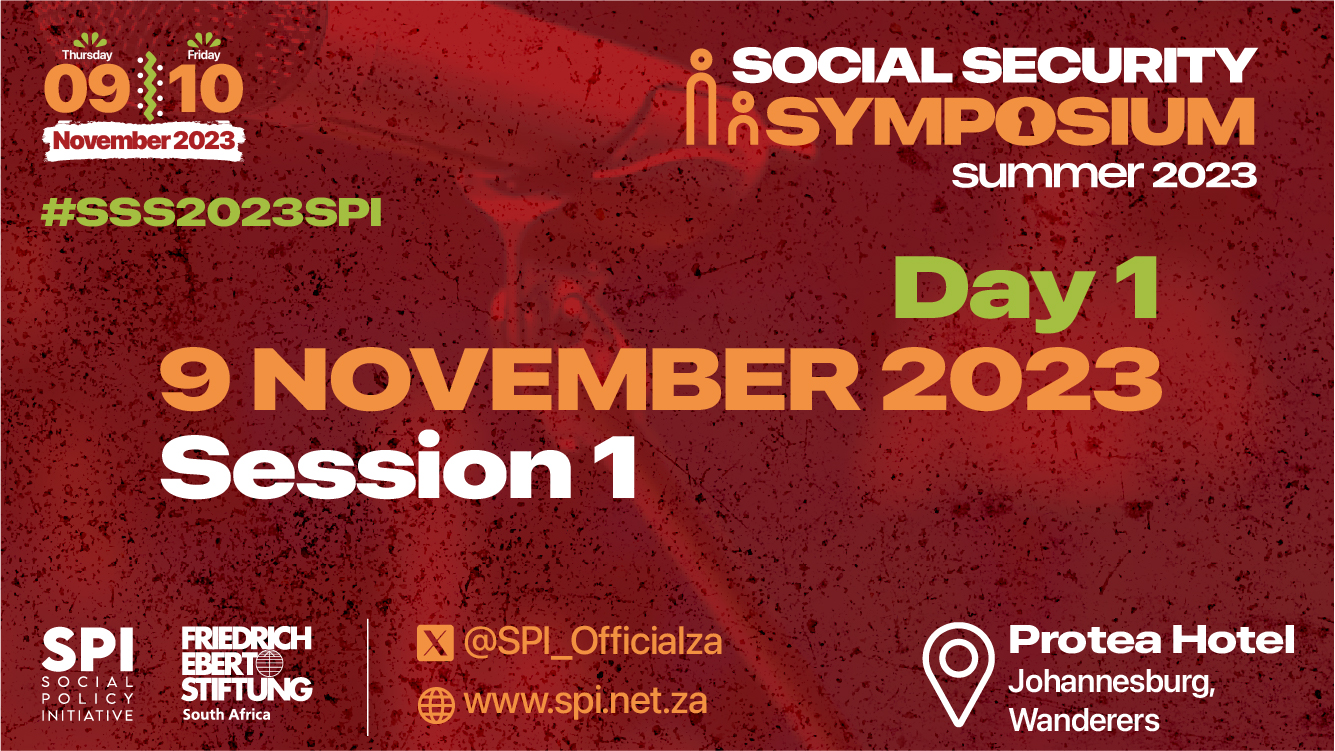 Thursday
09

Friday
10

November 2023

#SSS2023SPI

SOCIAL SECURITY
SYMPOSIUM
summer 2023

Day 1
9 NOVEMBER 2023
Session 1

SPI
SOCIAL POLICY INITIATIVE

FRIEDRICH EBERT STIFTUNG
South Africa

@SPI_Officialza
www.spi.net.za

Protea Hotel
Johannesburg, Wanderers